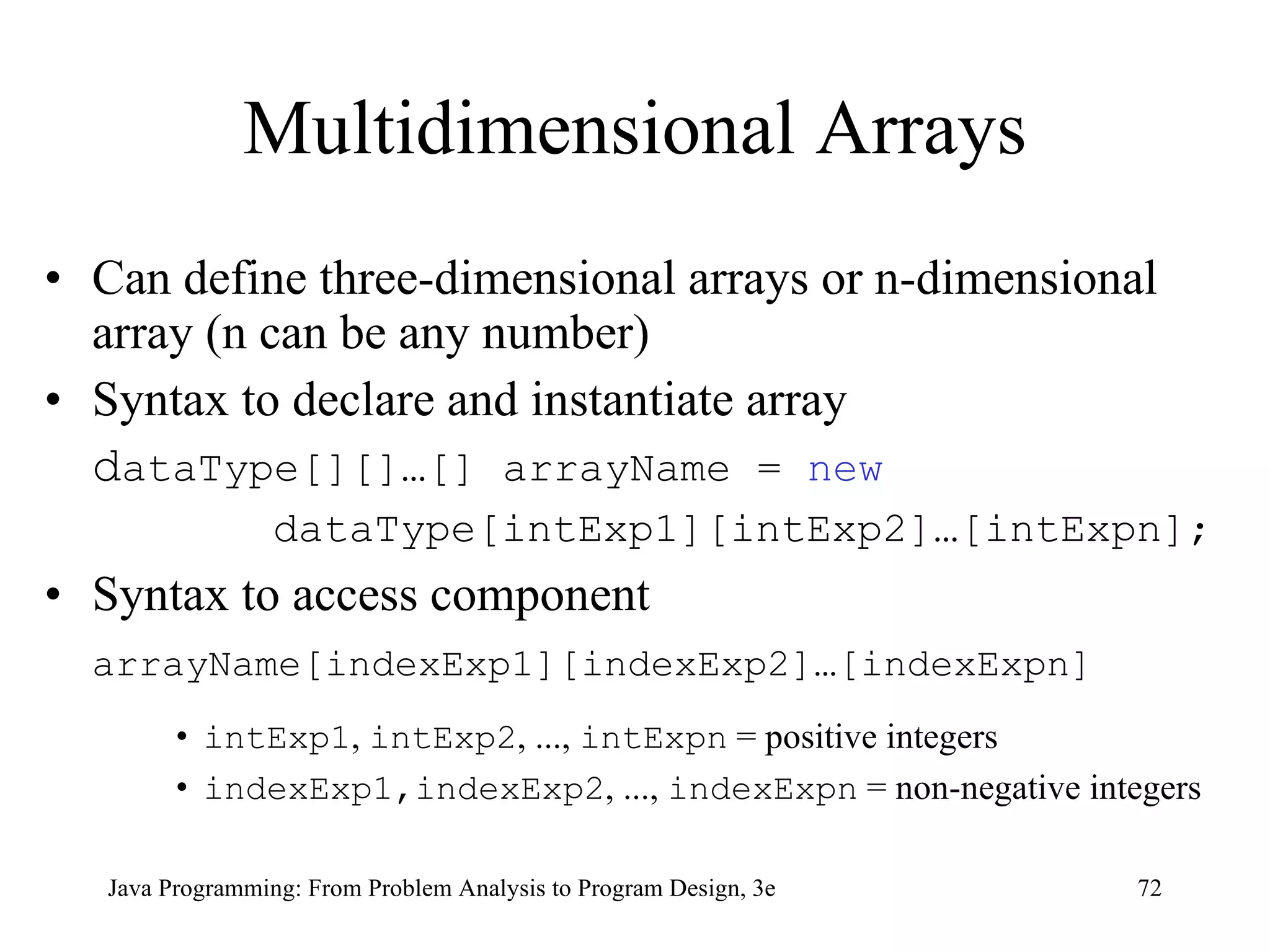 Multidimensional Arrays

• Can define three-dimensional arrays or n-dimensional array (n can be any number)
• Syntax to declare and instantiate array

dataType[][]…[] arrayName = new
dataType[intExp1][intExp2]…[intExpn];

• Syntax to access component

arrayName[indexExp1][indexExp2]…[indexExpn]

• intExp1, intExp2, ..., intExpn = positive integers
• indexExp1,indexExp2, ..., indexExpn = non-negative integers

Java Programming: From Problem Analysis to Program Design, 3e
72